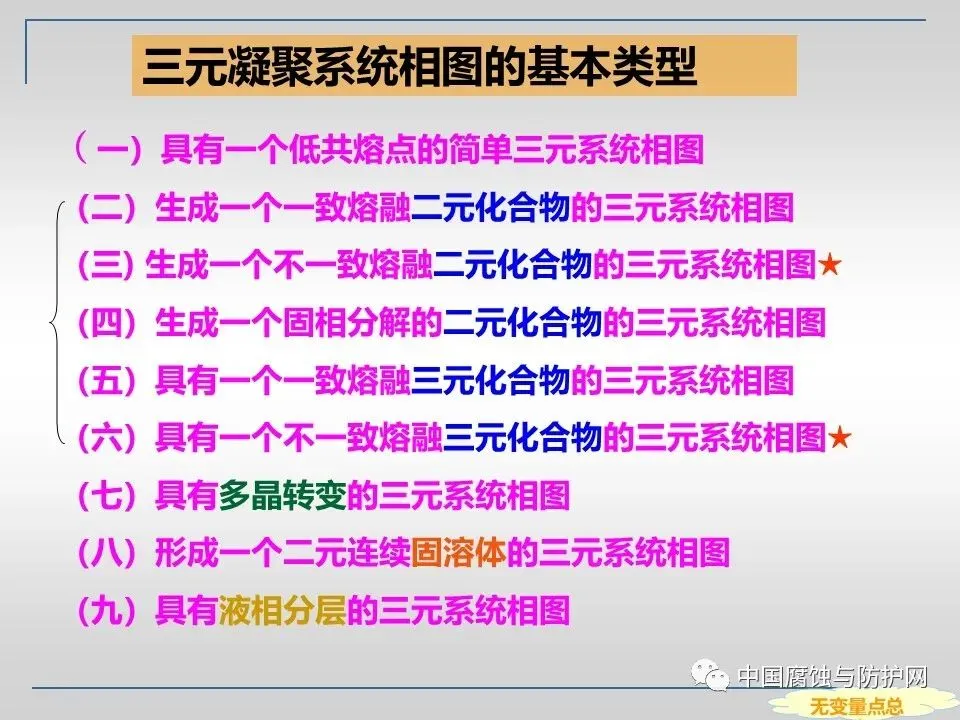 三元凝聚系统相图的基本类型

（一）具有一个低共熔点的简单三元系统相图

（二）生成一个一致熔融二元化合物的三元系统相图

（三）生成一个不一致熔融二元化合物的三元系统相图★

（四）生成一个固相分解的二元化合物的三元系统相图

（五）具有一个一致熔融三元化合物的三元系统相图

（六）具有一个不一致熔融三元化合物的三元系统相图★

（七）具有多晶转变的三元系统相图

（八）形成一个二元连续固溶体的三元系统相图

（九）具有液相分层的三元系统相图

中国腐蚀与防护网

无变量点总